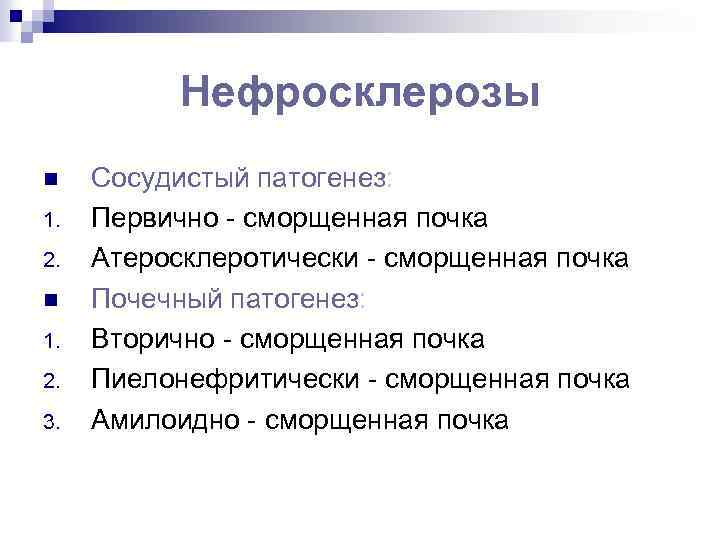 Нефросклерозы

Сосудистый патогенез:

1. Первично - сморщенная почка
2. Атеросклеротически - сморщенная почка

Почечный патогенез:

1. Вторично - сморщенная почка
2. Пиелонефритически - сморщенная почка
3. Амилоидно - сморщенная почка